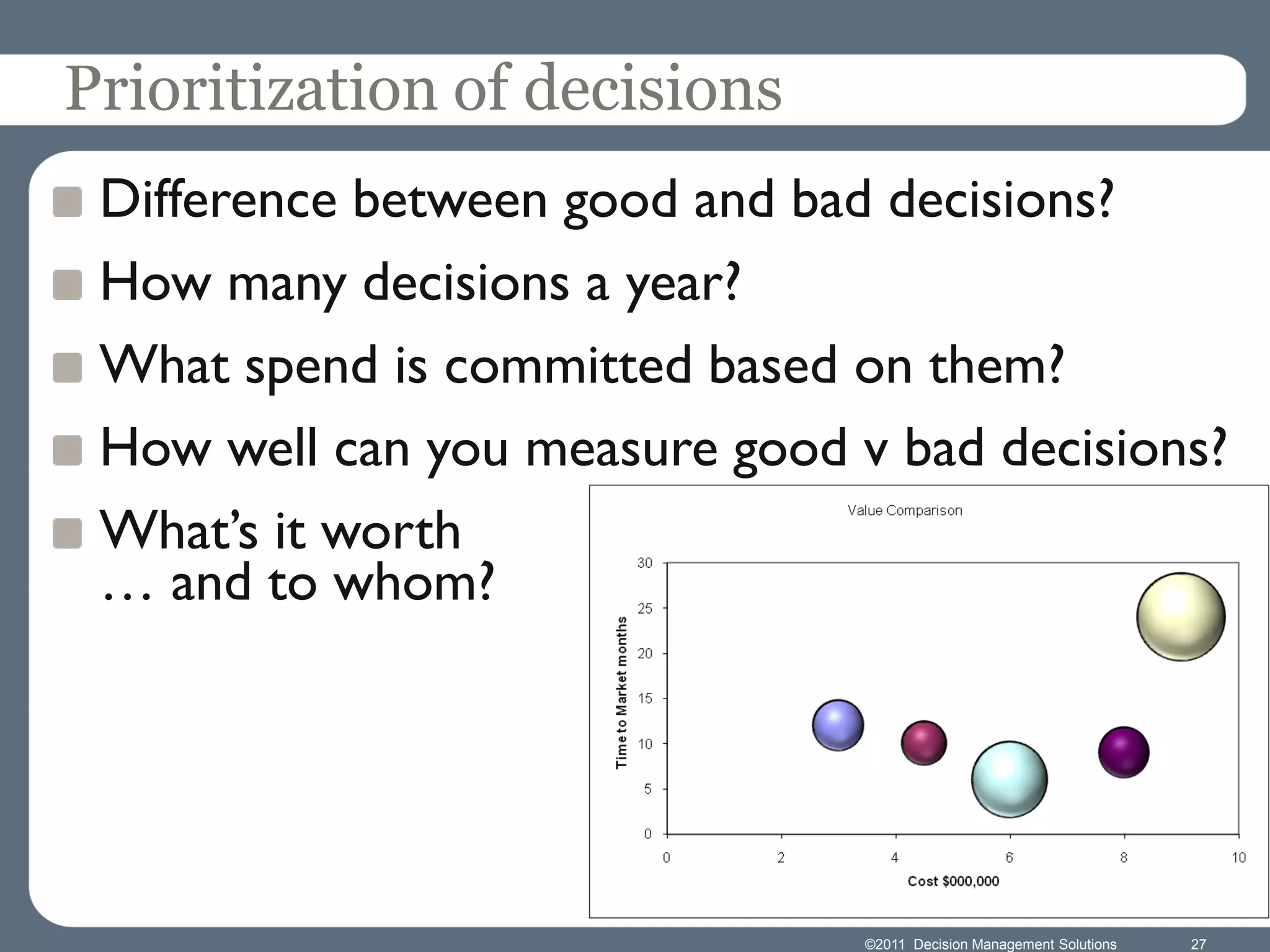 Prioritization of decisions

Difference between good and bad decisions?

How many decisions a year?

What spend is committed based on them?

How well can you measure good v bad decisions?

What's it worth … and to whom?

Value Comparison

Time to Market months

30
25
20
15
10
5
0

0 2 4 6 8 10

Cost $000,000

©2011 Decision Management Solutions 27